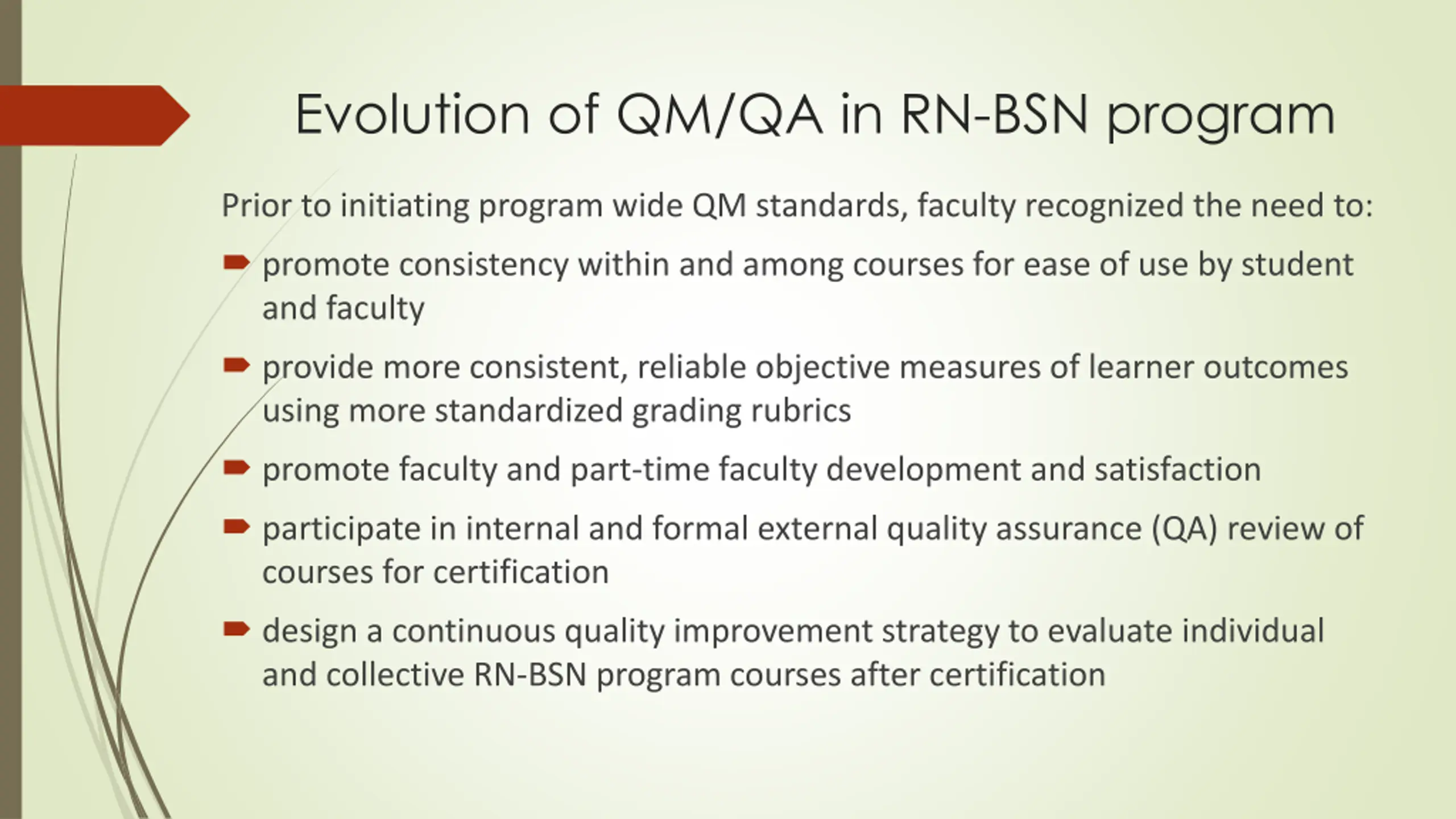 Evolution of QM/QA in RN-BSN program

Prior to initiating program wide QM standards, faculty recognized the need to:

promote consistency within and among courses for ease of use by student and faculty

provide more consistent, reliable objective measures of learner outcomes using more standardized grading rubrics

promote faculty and part-time faculty development and satisfaction

participate in internal and formal external quality assurance (QA) review of courses for certification

design a continuous quality improvement strategy to evaluate individual and collective RN-BSN program courses after certification